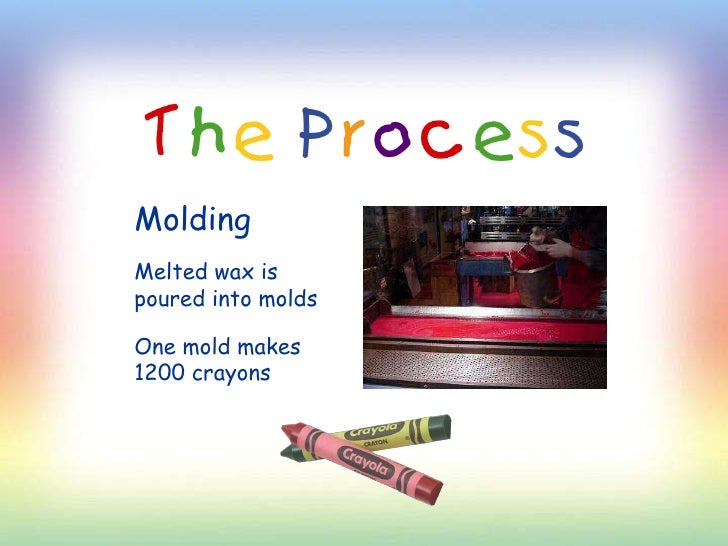 The Process

Molding

Melted wax is poured into molds

One mold makes 1200 crayons

Crayola
CRAYON

Crayola